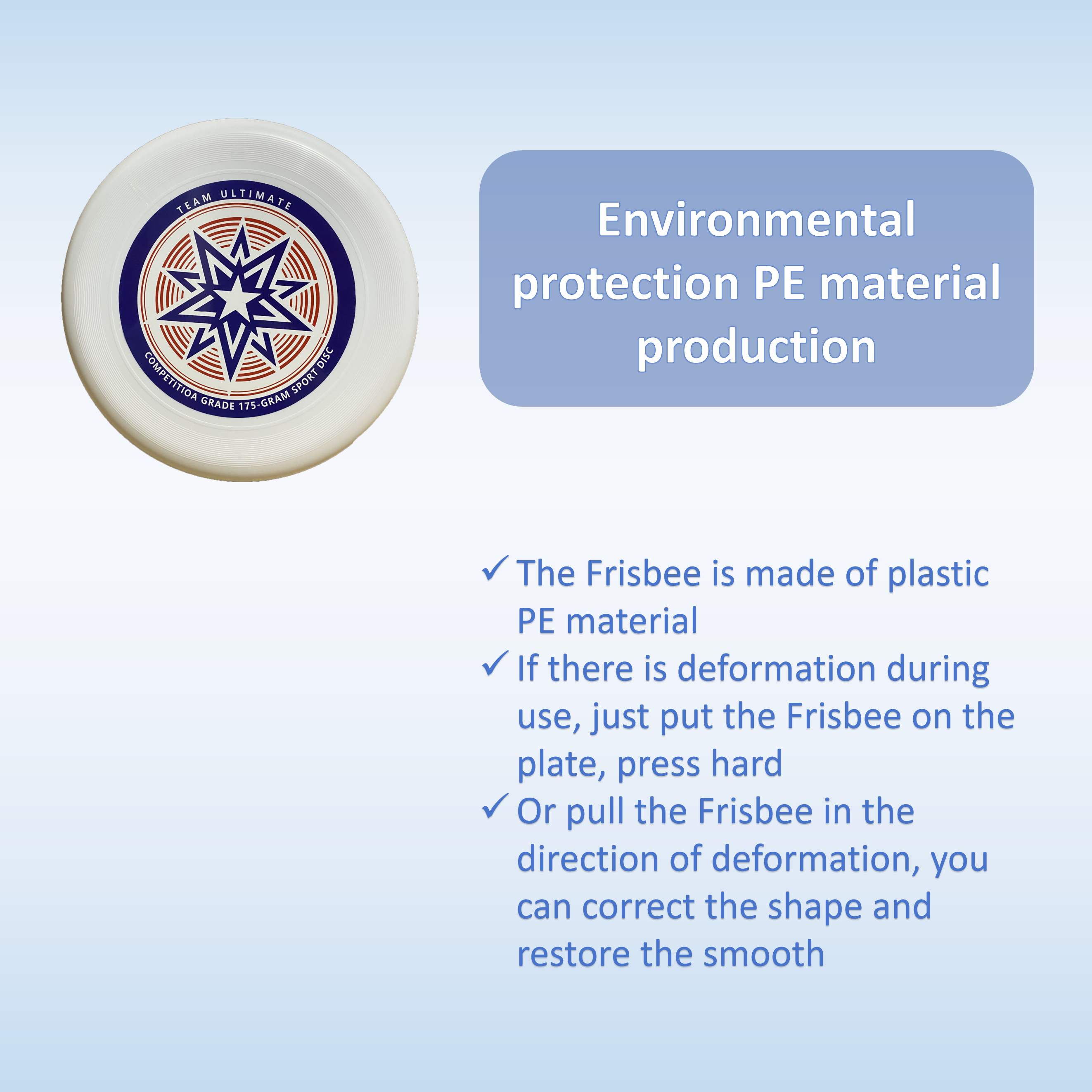 TEAM ULTIMATE

COMPETITIOA GRADE 175-GRAM SPORT DISC

Environmental protection PE material production

✓ The Frisbee is made of plastic PE material
✓ If there is deformation during use, just put the Frisbee on the plate, press hard
✓ Or pull the Frisbee in the direction of deformation, you can correct the shape and restore the smooth